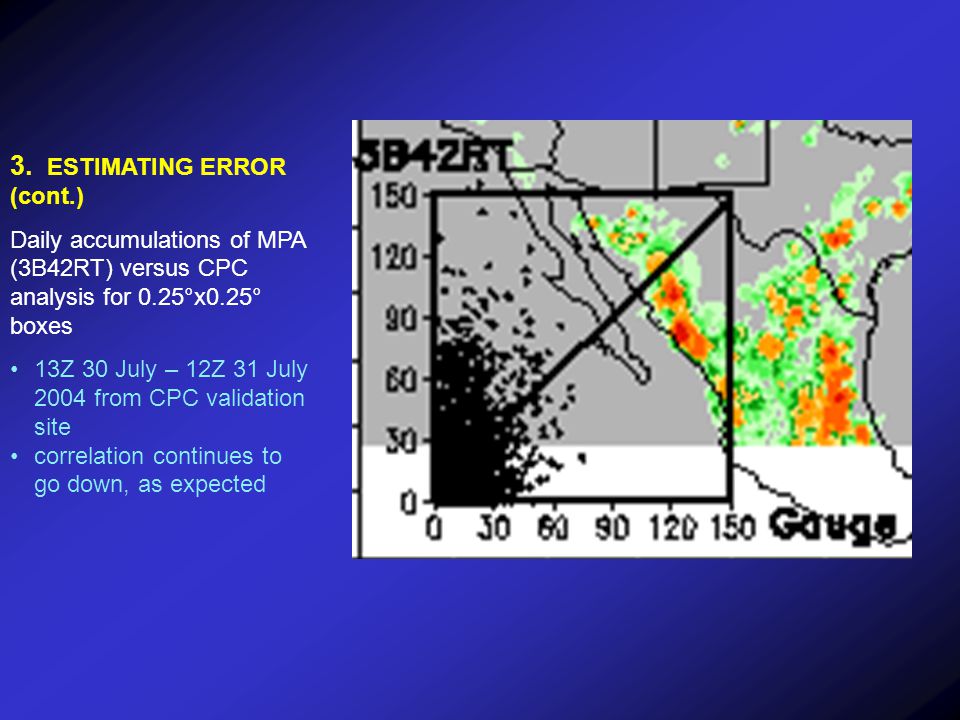 3. ESTIMATING ERROR (cont.)

Daily accumulations of MPA (3B42RT) versus CPC analysis for 0.25°x0.25° boxes

• 13Z 30 July – 12Z 31 July 2004 from CPC validation site
• correlation continues to go down, as expected

3B42RT
150
120
90
60
30
0
0 30 60 90 120 150 Gauge